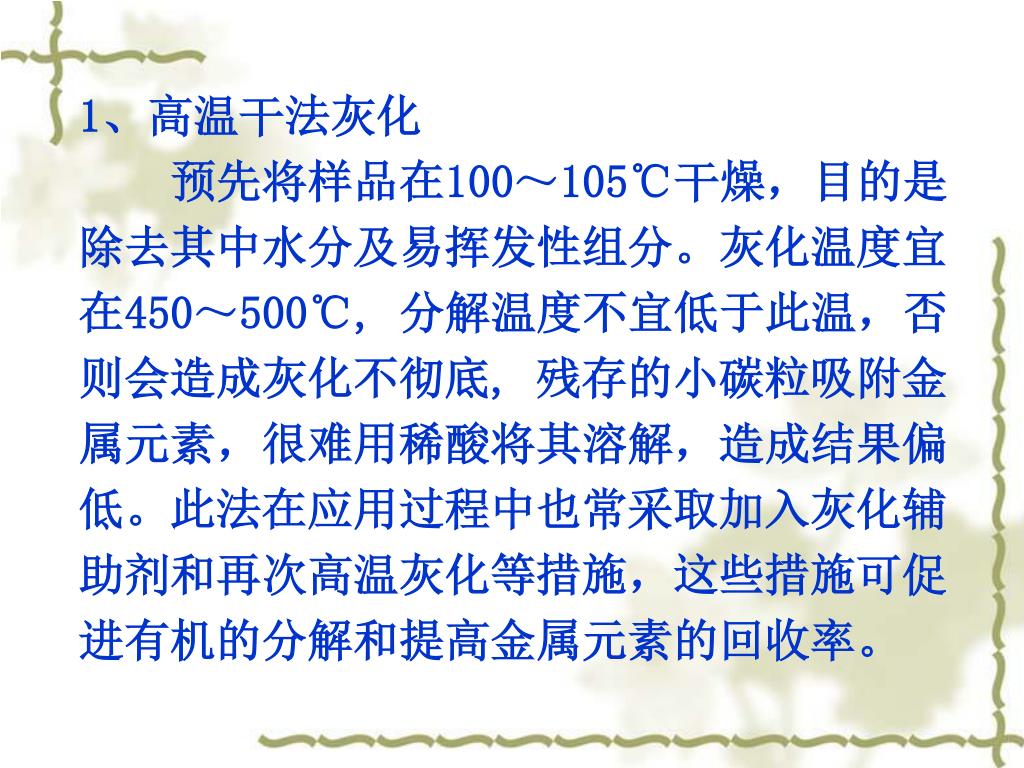 1、高温干法灰化

预先将样品在100～105℃干燥，目的是除去其中水分及易挥发性组分。灰化温度宜在450～500℃，分解温度不宜低于此温，否则会造成灰化不彻底，残存的小碳粒吸附金属元素，很难用稀酸将其溶解，造成结果偏低。此法在应用过程中也常采取加入灰化辅助剂和再次高温灰化等措施，这些措施可促进有机的分解和提高金属元素的回收率。